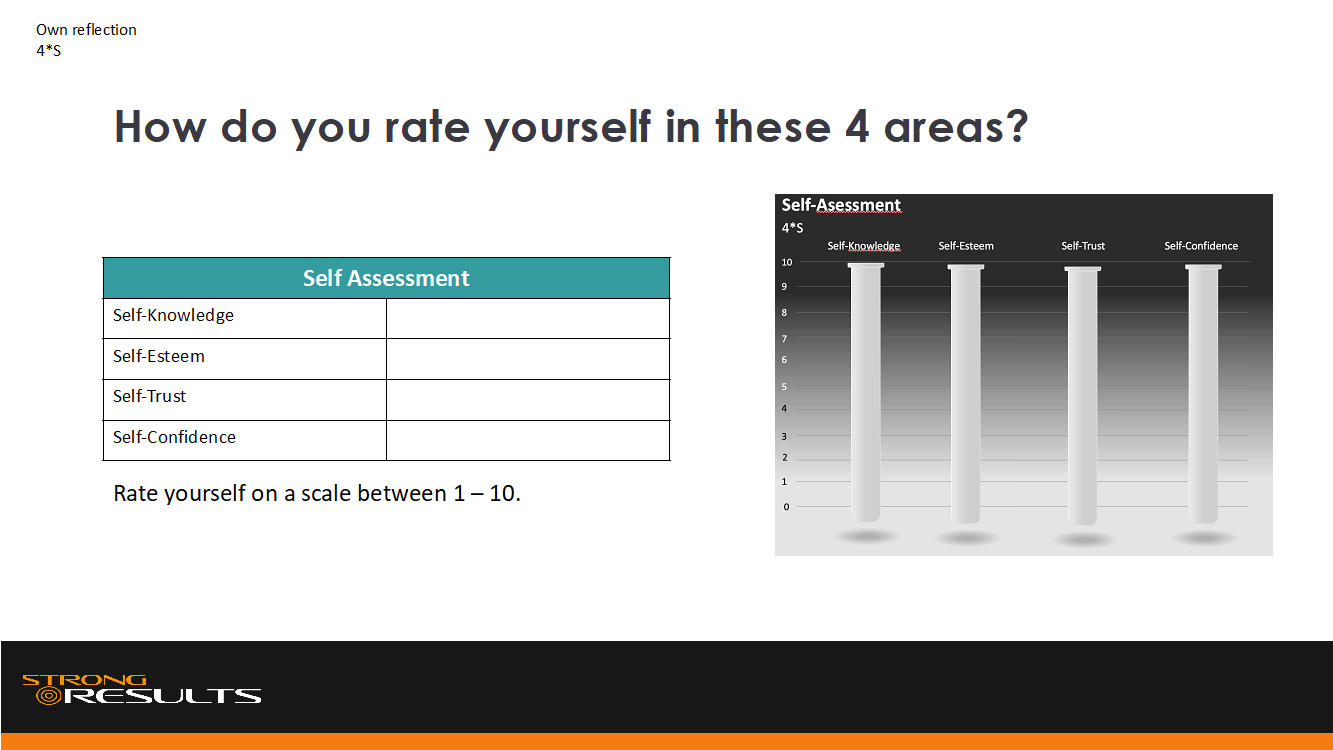 Own reflection
4*S

How do you rate yourself in these 4 areas?

| Self Assessment | |
|---|---|
| Self-Knowledge | |
| Self-Esteem | |
| Self-Trust | |
| Self-Confidence | |

Rate yourself on a scale between 1 – 10.

Self-Asessment
4*S
Self-Knowledge Self-Esteem Self-Trust Self-Confidence
10
9
8
7
6
5
4
3
2
1
0

STRONG
RESULTS